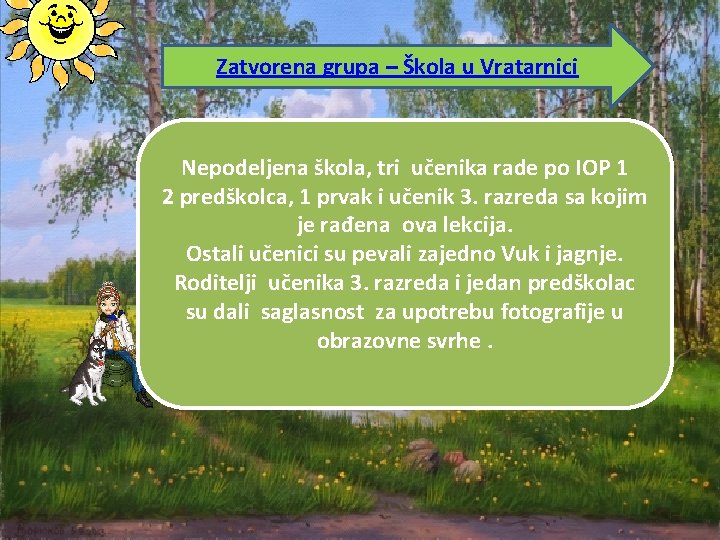 Zatvorena grupa – Škola u Vratarnici

Nepodeljena škola, tri učenika rade po IOP 1
2 predškolca, 1 prvak i učenik 3. razreda sa kojim je rađena ova lekcija.
Ostali učenici su pevali zajedno Vuk i jagnje.
Roditelji učenika 3. razreda i jedan predškolac su dali saglasnost za upotrebu fotografije u obrazovne svrhe .